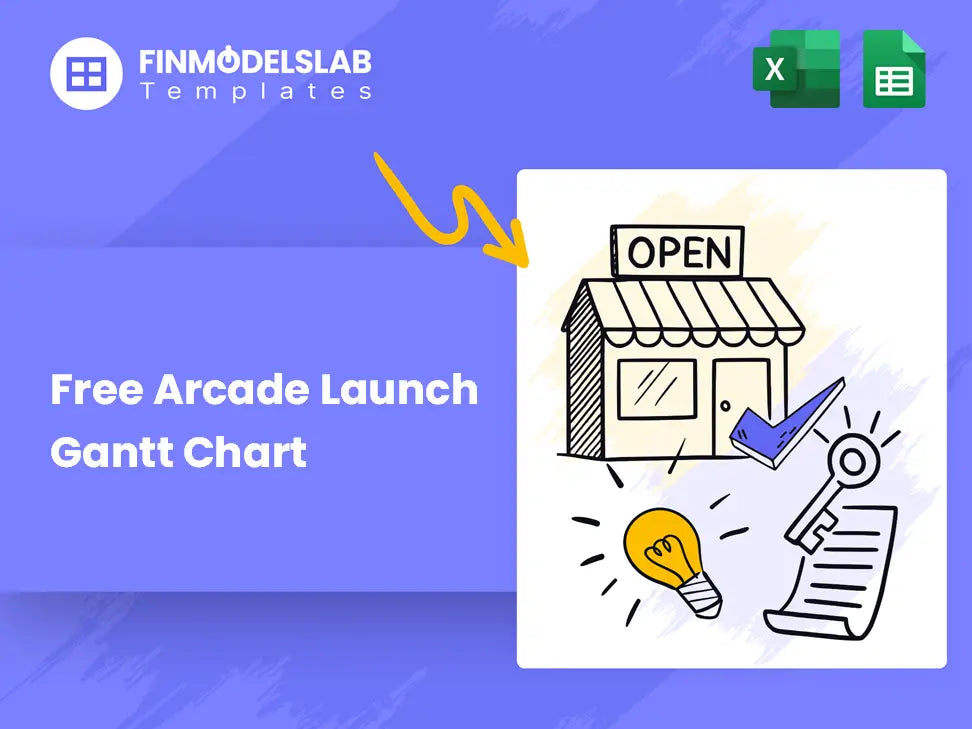 FINMODELSLAB
Templates

X

Free Arcade Launch Gantt Chart

OPEN